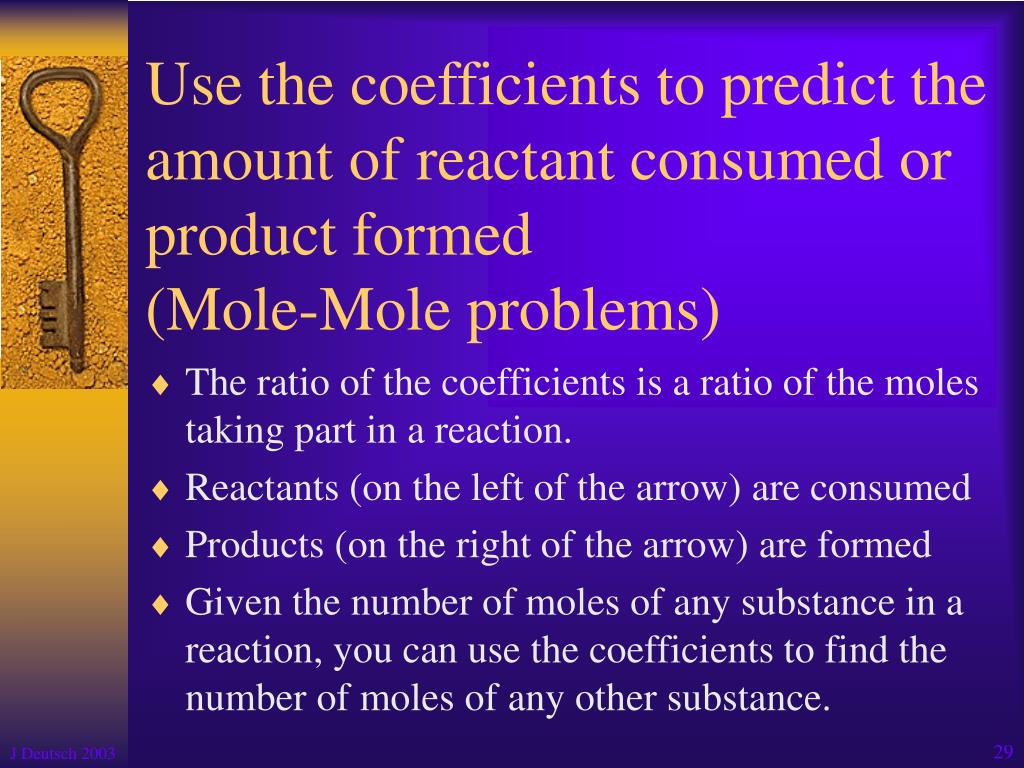 Use the coefficients to predict the amount of reactant consumed or product formed
(Mole-Mole problems)

♦ The ratio of the coefficients is a ratio of the moles taking part in a reaction.
♦ Reactants (on the left of the arrow) are consumed
♦ Products (on the right of the arrow) are formed
♦ Given the number of moles of any substance in a reaction, you can use the coefficients to find the number of moles of any other substance.

J Deutsch 2003

29